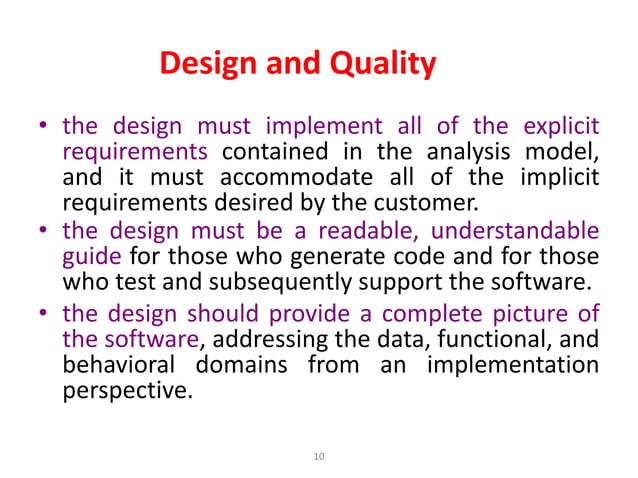 Design and Quality

• the design must implement all of the explicit requirements contained in the analysis model, and it must accommodate all of the implicit requirements desired by the customer.
• the design must be a readable, understandable guide for those who generate code and for those who test and subsequently support the software.
• the design should provide a complete picture of the software, addressing the data, functional, and behavioral domains from an implementation perspective.

10